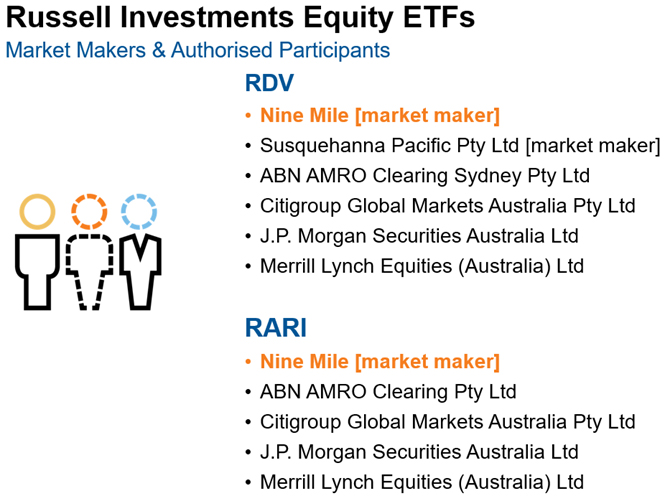 Russell Investments Equity ETFs

Market Makers & Authorised Participants

RDV

• Nine Mile [market maker]
• Susquehanna Pacific Pty Ltd [market maker]
• ABN AMRO Clearing Sydney Pty Ltd
• Citigroup Global Markets Australia Pty Ltd
• J.P. Morgan Securities Australia Ltd
• Merrill Lynch Equities (Australia) Ltd

RARI

• Nine Mile [market maker]
• ABN AMRO Clearing Pty Ltd
• Citigroup Global Markets Australia Pty Ltd
• J.P. Morgan Securities Australia Ltd
• Merrill Lynch Equities (Australia) Ltd